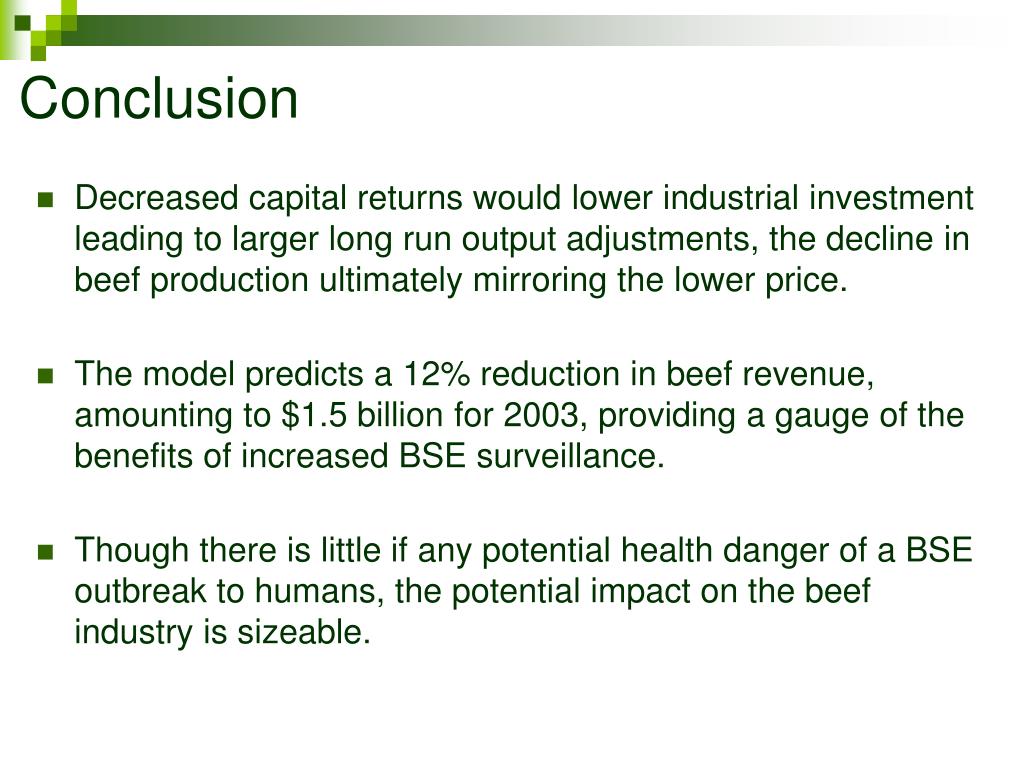 Conclusion

Decreased capital returns would lower industrial investment leading to larger long run output adjustments, the decline in beef production ultimately mirroring the lower price.

The model predicts a 12% reduction in beef revenue, amounting to \$1.5 billion for 2003, providing a gauge of the benefits of increased BSE surveillance.

Though there is little if any potential health danger of a BSE outbreak to humans, the potential impact on the beef industry is sizeable.